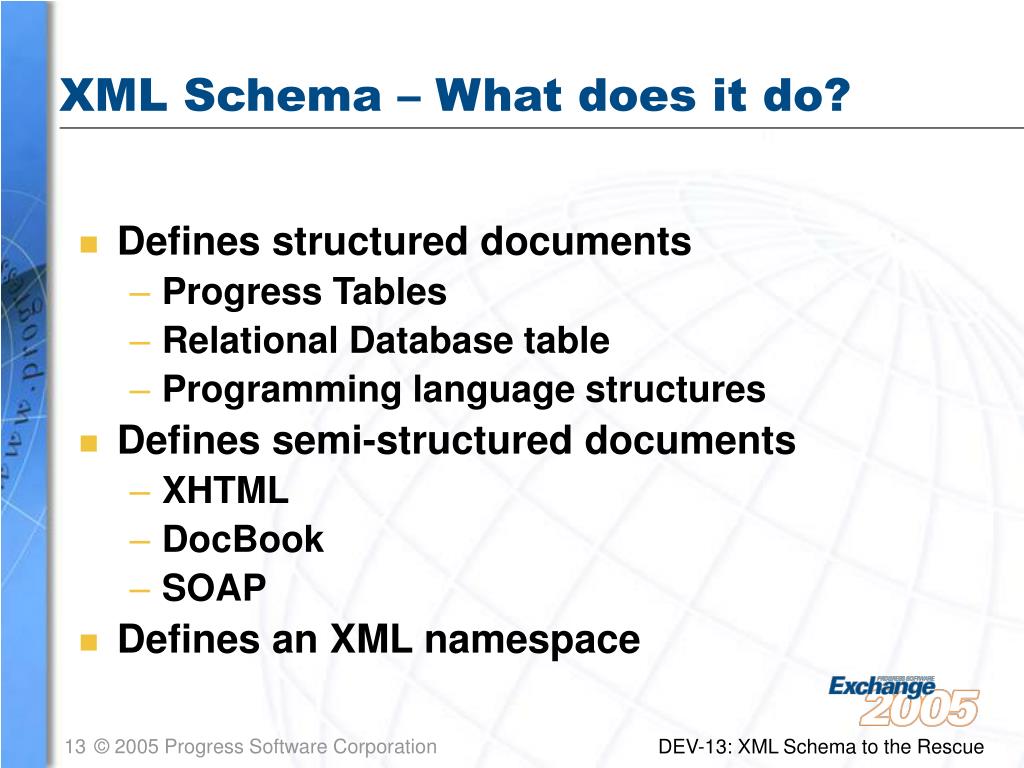 XML Schema – What does it do?

- Defines structured documents
  – Progress Tables
  – Relational Database table
  – Programming language structures
- Defines semi-structured documents
  – XHTML
  – DocBook
  – SOAP
- Defines an XML namespace

PROGRESS SOFTWARE Exchange 2005

13 © 2005 Progress Software Corporation

DEV-13: XML Schema to the Rescue